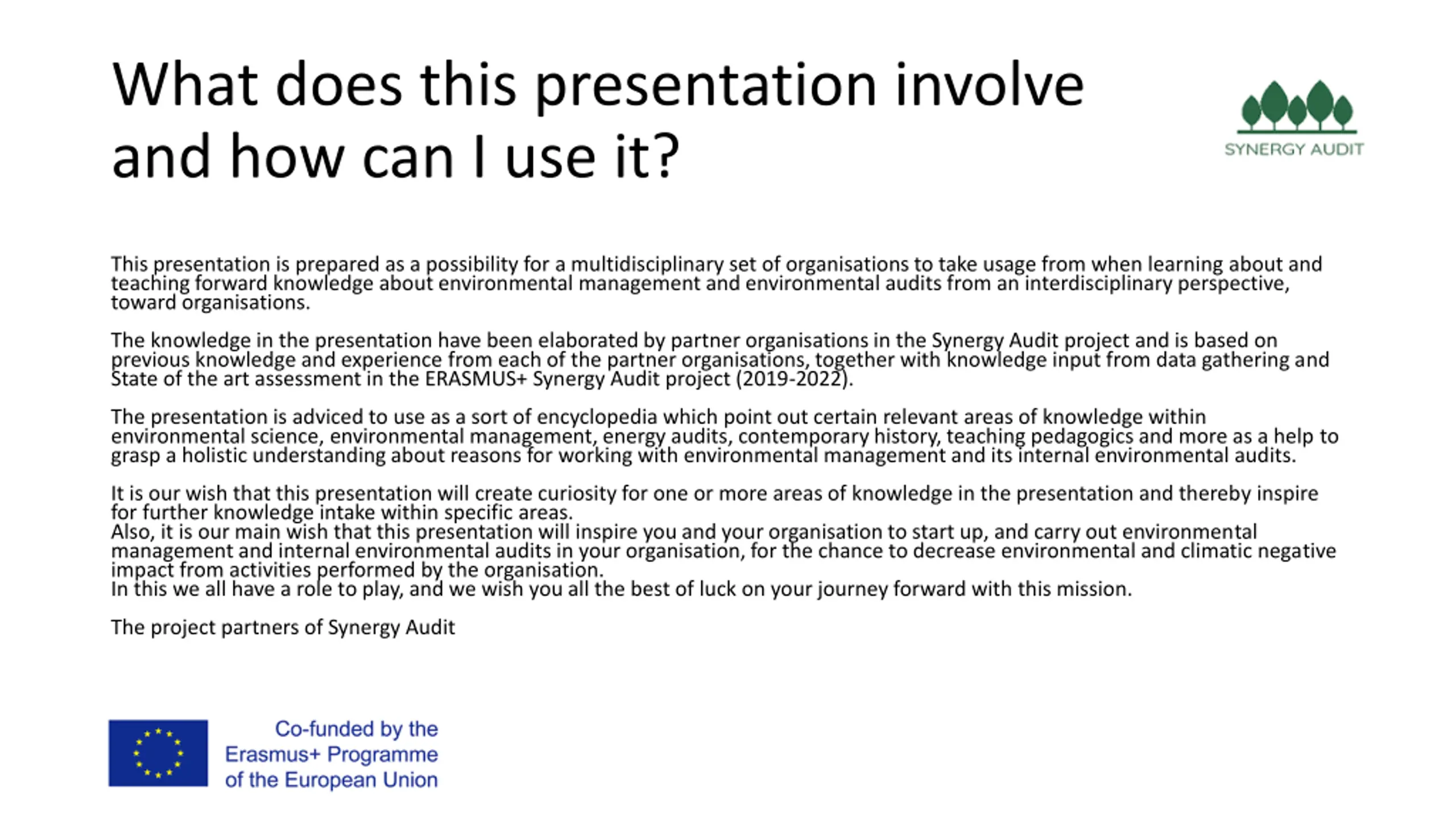 What does this presentation involve and how can I use it?

SYNERGY AUDIT

This presentation is prepared as a possibility for a multidisciplinary set of organisations to take usage from when learning about and teaching forward knowledge about environmental management and environmental audits from an interdisciplinary perspective, toward organisations.

The knowledge in the presentation have been elaborated by partner organisations in the Synergy Audit project and is based on previous knowledge and experience from each of the partner organisations, together with knowledge input from data gathering and State of the art assessment in the ERASMUS+ Synergy Audit project (2019-2022).

The presentation is adviced to use as a sort of encyclopedia which point out certain relevant areas of knowledge within environmental science, environmental management, energy audits, contemporary history, teaching pedagogics and more as a help to grasp a holistic understanding about reasons for working with environmental management and its internal environmental audits.

It is our wish that this presentation will create curiosity for one or more areas of knowledge in the presentation and thereby inspire for further knowledge intake within specific areas.
Also, it is our main wish that this presentation will inspire you and your organisation to start up, and carry out environmental management and internal environmental audits in your organisation, for the chance to decrease environmental and climatic negative impact from activities performed by the organisation.
In this we all have a role to play, and we wish you all the best of luck on your journey forward with this mission.

The project partners of Synergy Audit

Co-funded by the Erasmus+ Programme of the European Union